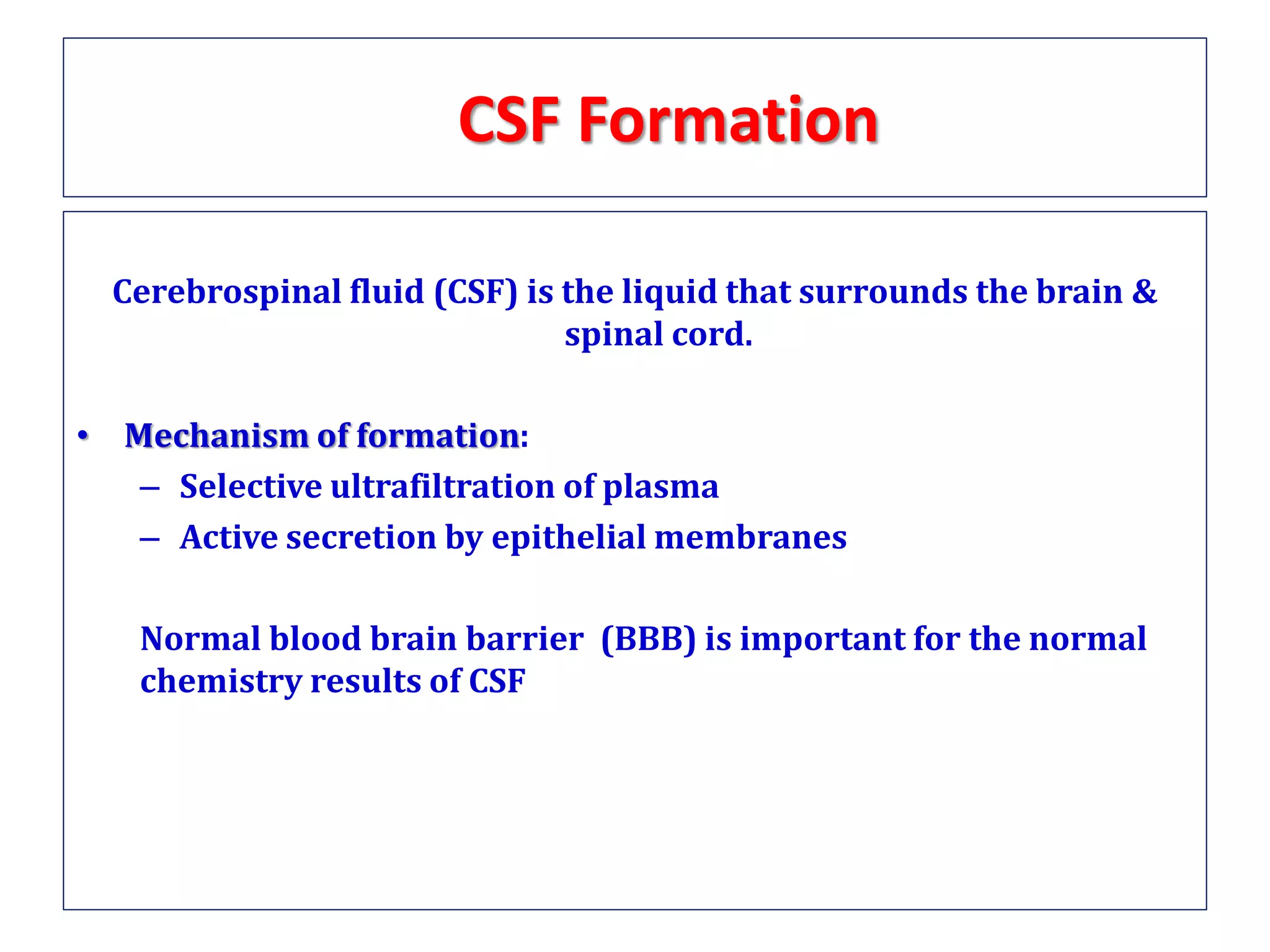 CSF Formation

Cerebrospinal fluid (CSF) is the liquid that surrounds the brain & spinal cord.

• Mechanism of formation:
– Selective ultrafiltration of plasma
– Active secretion by epithelial membranes

Normal blood brain barrier (BBB) is important for the normal chemistry results of CSF